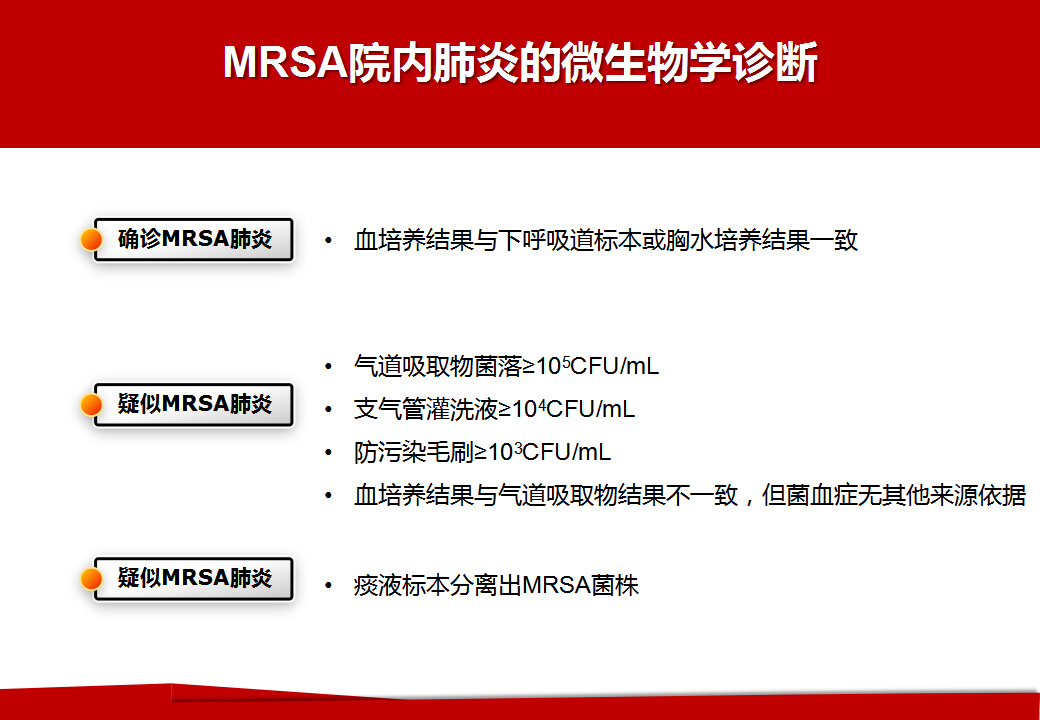 MRSA院内肺炎的微生物学诊断

确诊MRSA肺炎

• 血培养结果与下呼吸道标本或胸水培养结果一致

疑似MRSA肺炎

• 气道吸取物菌落≥$10^5$CFU/mL
• 支气管灌洗液≥$10^4$CFU/mL
• 防污染毛刷≥$10^3$CFU/mL
• 血培养结果与气道吸取物结果不一致，但菌血症无其他来源依据

疑似MRSA肺炎

• 痰液标本分离出MRSA菌株